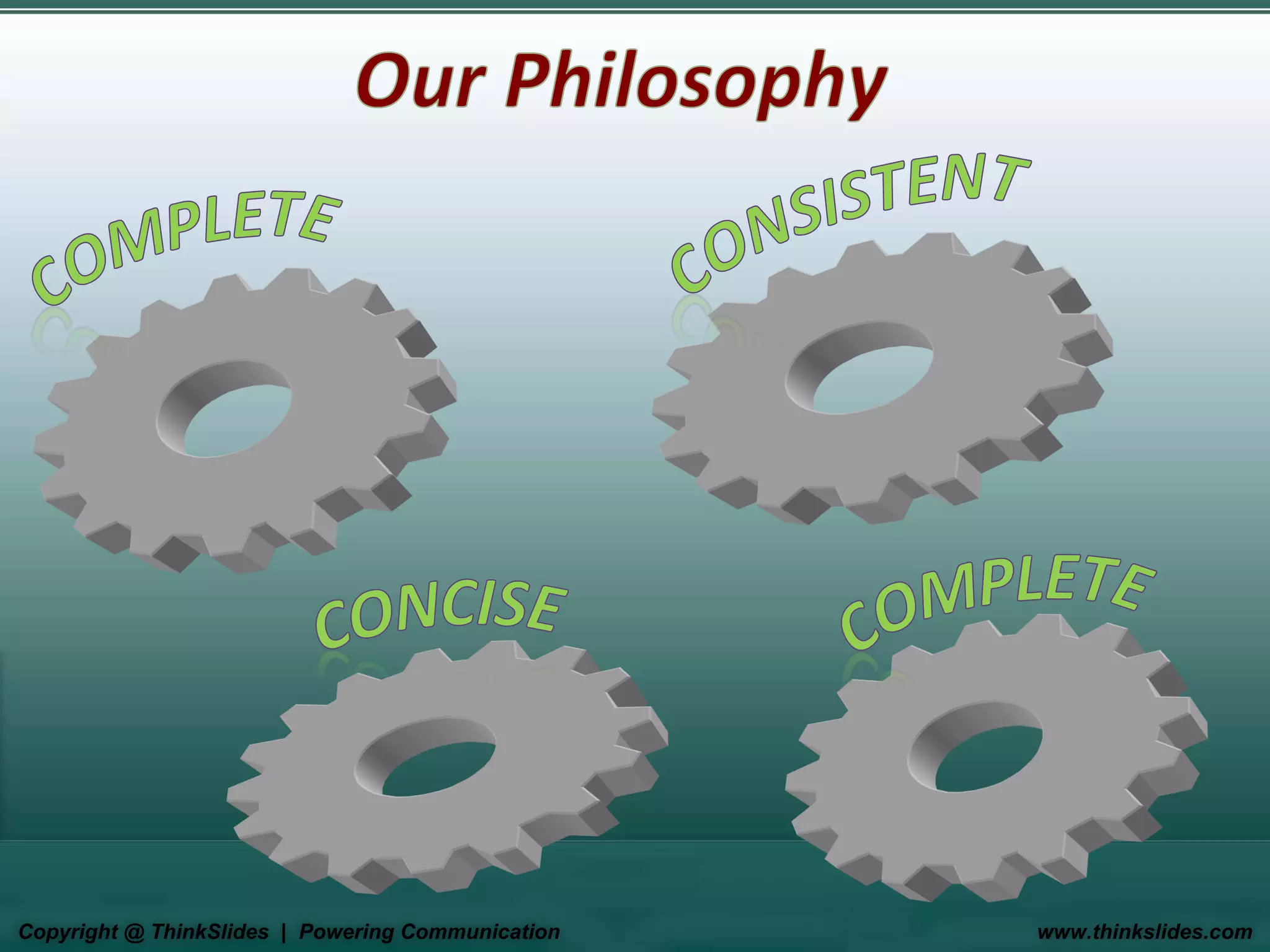 Our Philosophy

COMPLETE

CONSISTENT

CONCISE

COMPLETE

Copyright @ ThinkSlides | Powering Communication

www.thinkslides.com